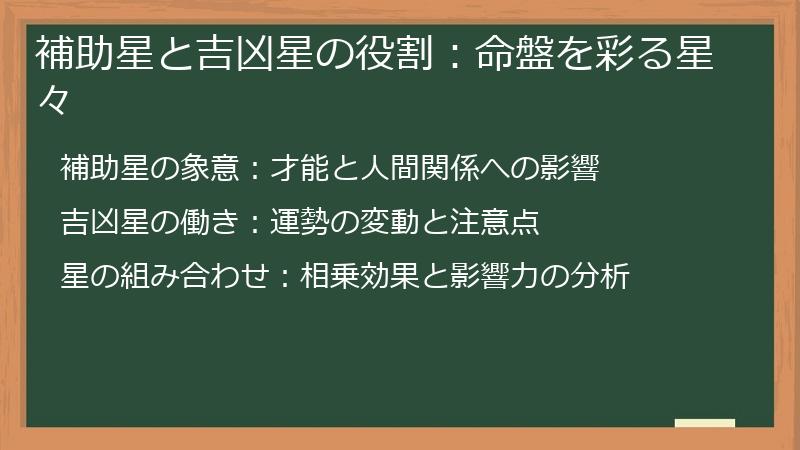 補助星と吉凶星の役割：命盤を彩る星々

補助星の象意：才能と人間関係への影響

吉凶星の働き：運勢の変動と注意点

星の組み合わせ：相乗効果と影響力の分析